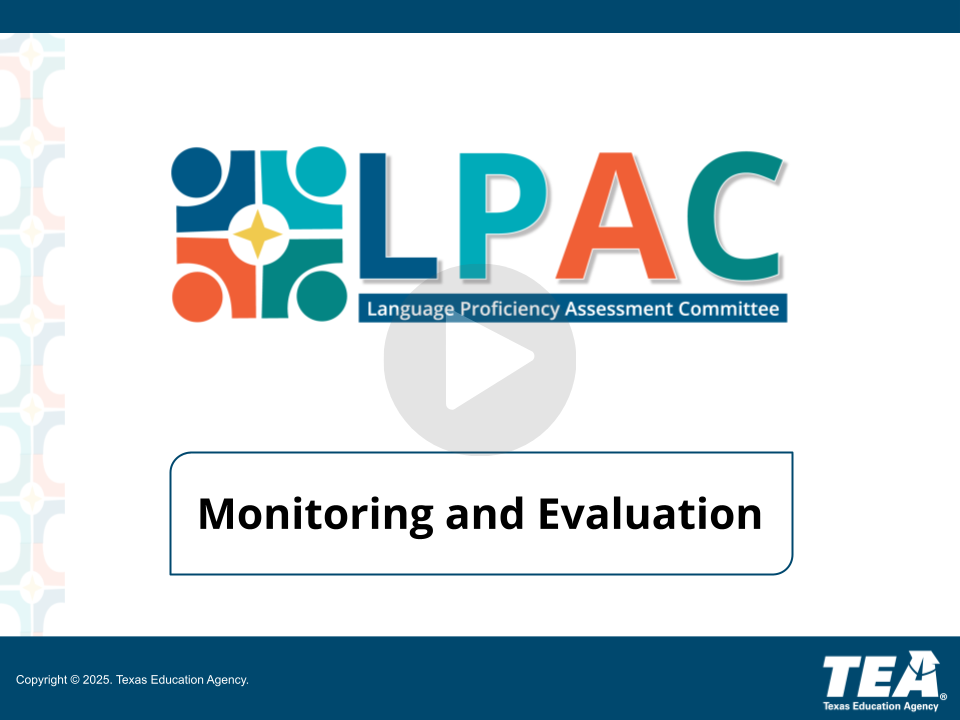 LPAC
Language Proficiency Assessment Committee

Monitoring and Evaluation

Copyright © 2025. Texas Education Agency.

TEA®
Texas Education Agency